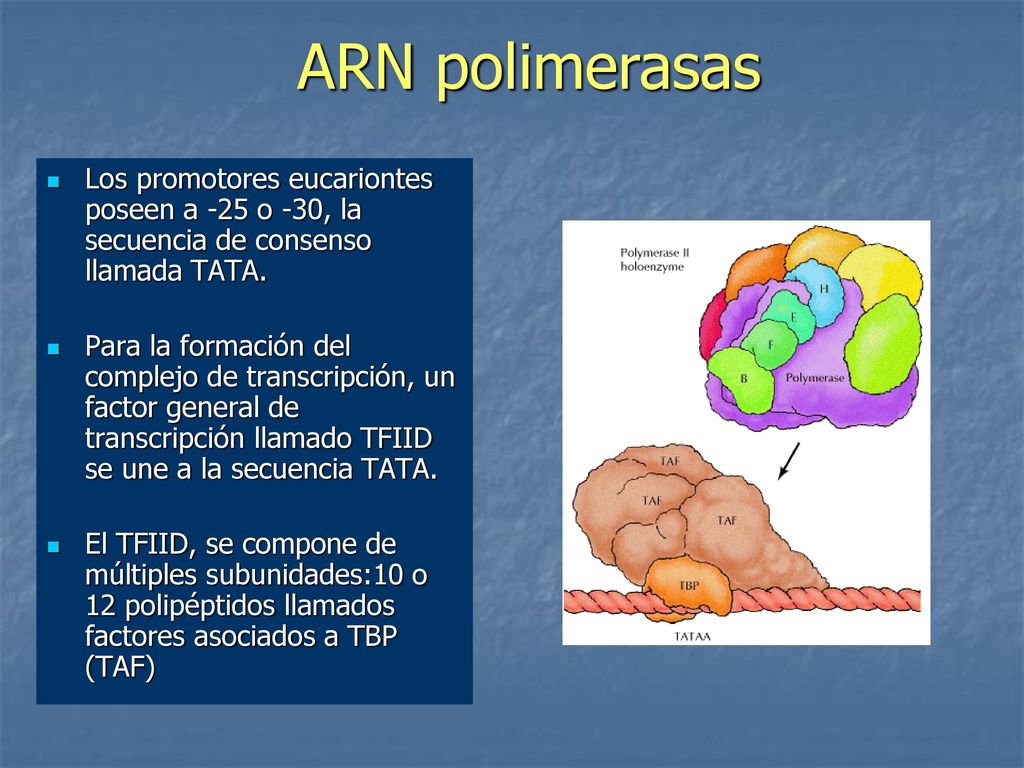 ARN polimerasas

Los promotores eucariontes poseen a -25 o -30, la secuencia de consenso llamada TATA.

Para la formación del complejo de transcripción, un factor general de transcripción llamado TFIID se une a la secuencia TATA.

El TFIID, se compone de múltiples subunidades:10 o 12 polipéptidos llamados factores asociados a TBP (TAF)

Polymerase II holoenzyme

H

E

F

B

Polymerase

TAF

TAF

TAF

TBP

TATAA